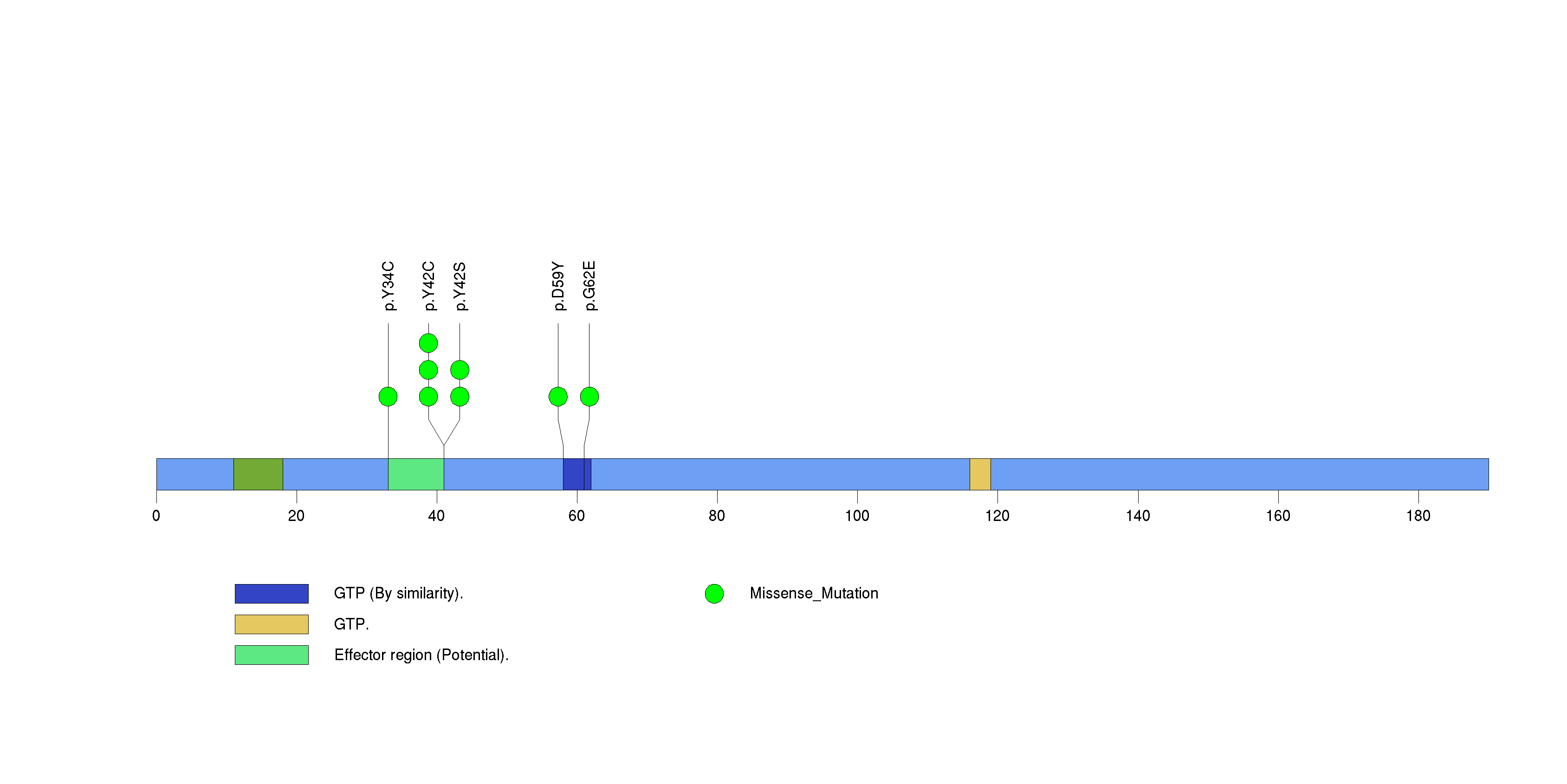 p.Y34C
p.Y42C
p.Y42S
p.D59Y
p.G62E

0
20
40
60
80
100
120
140
160
180

GTP (By similarity).
GTP.
Effector region (Potential).
Missense_Mutation